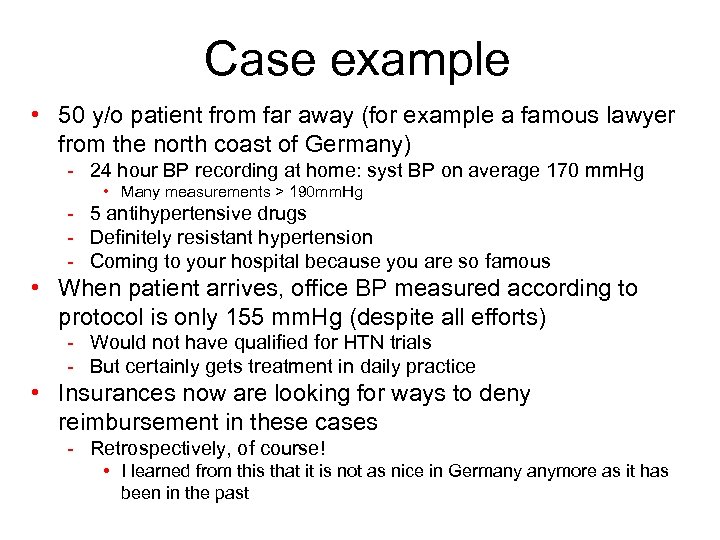 Case example

• 50 y/o patient from far away (for example a famous lawyer from the north coast of Germany)
  - 24 hour BP recording at home: syst BP on average 170 mmHg
    • Many measurements > 190mmHg
  - 5 antihypertensive drugs
  - Definitely resistant hypertension
  - Coming to your hospital because you are so famous
• When patient arrives, office BP measured according to protocol is only 155 mmHg (despite all efforts)
  - Would not have qualified for HTN trials
  - But certainly gets treatment in daily practice
• Insurances now are looking for ways to deny reimbursement in these cases
  - Retrospectively, of course!
    • I learned from this that it is not as nice in Germany anymore as it has been in the past